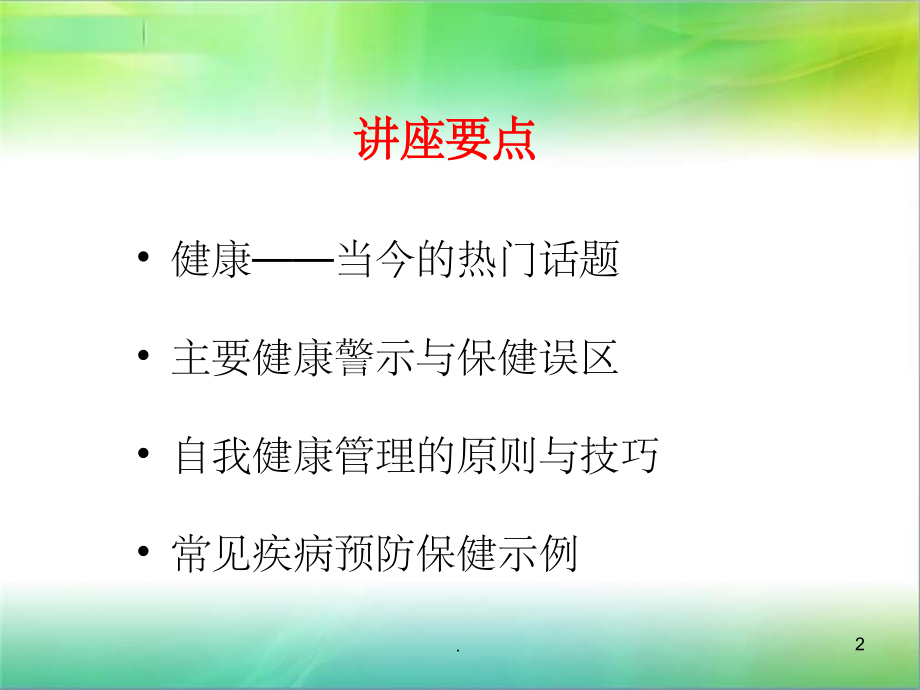 讲座要点

• 健康——当今的热门话题

• 主要健康警示与保健误区

• 自我健康管理的原则与技巧

• 常见疾病预防保健示例

.

2